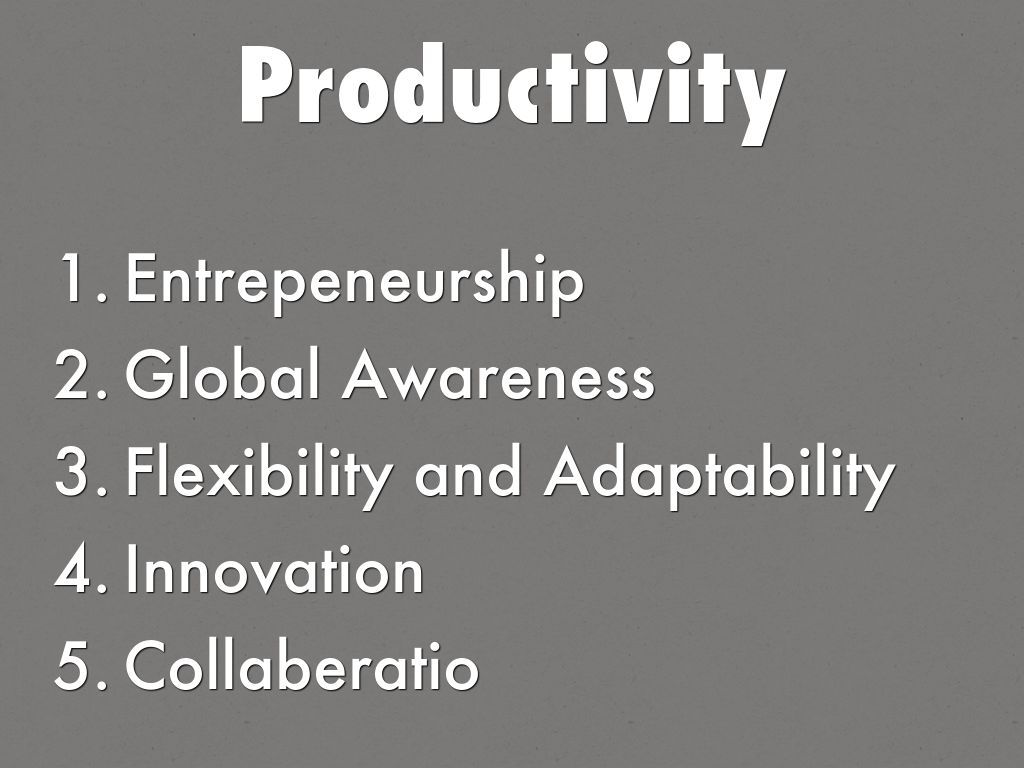 Productivity

1. Entrepeneurship
2. Global Awareness
3. Flexibility and Adaptability
4. Innovation
5. Collaberatio